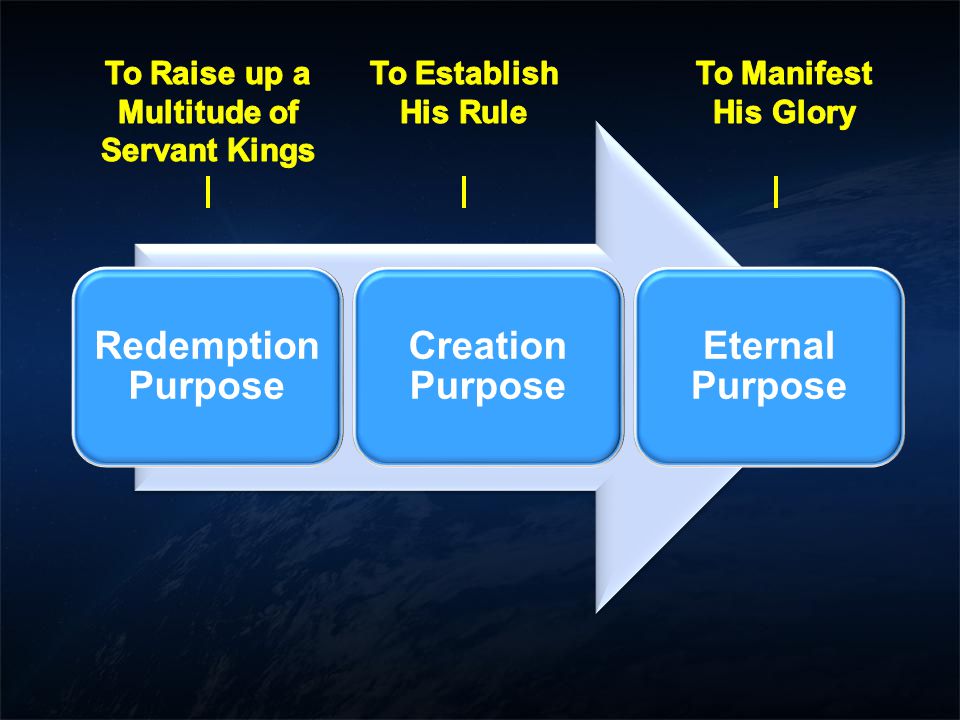 To Raise up a Multitude of Servant Kings

To Establish His Rule

To Manifest His Glory

Redemption Purpose

Creation Purpose

Eternal Purpose